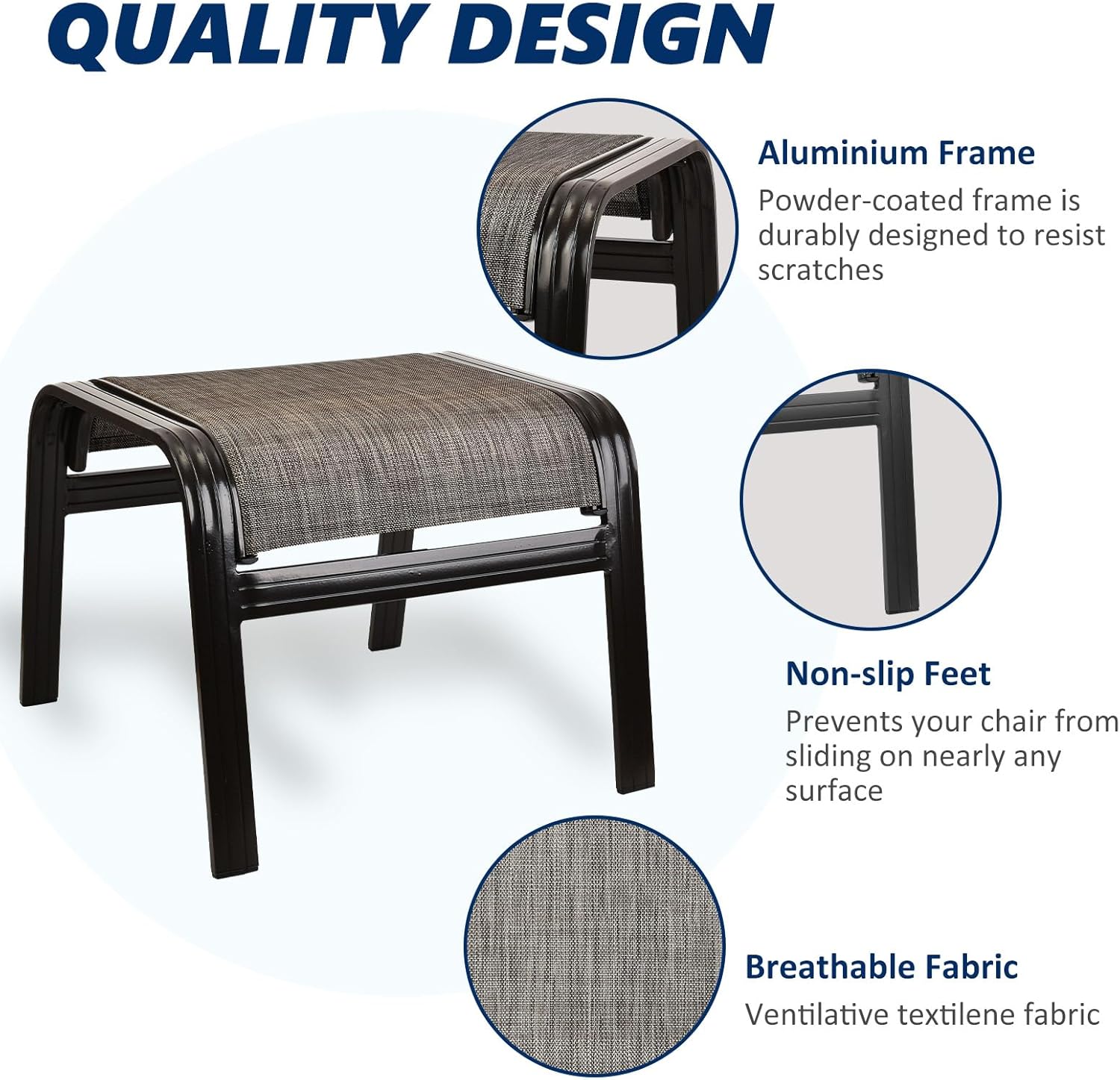 QUALITY DESIGN

Aluminium Frame
Powder-coated frame is durably designed to resist scratches

Non-slip Feet
Prevents your chair from sliding on nearly any surface

Breathable Fabric
Ventilative textilene fabric